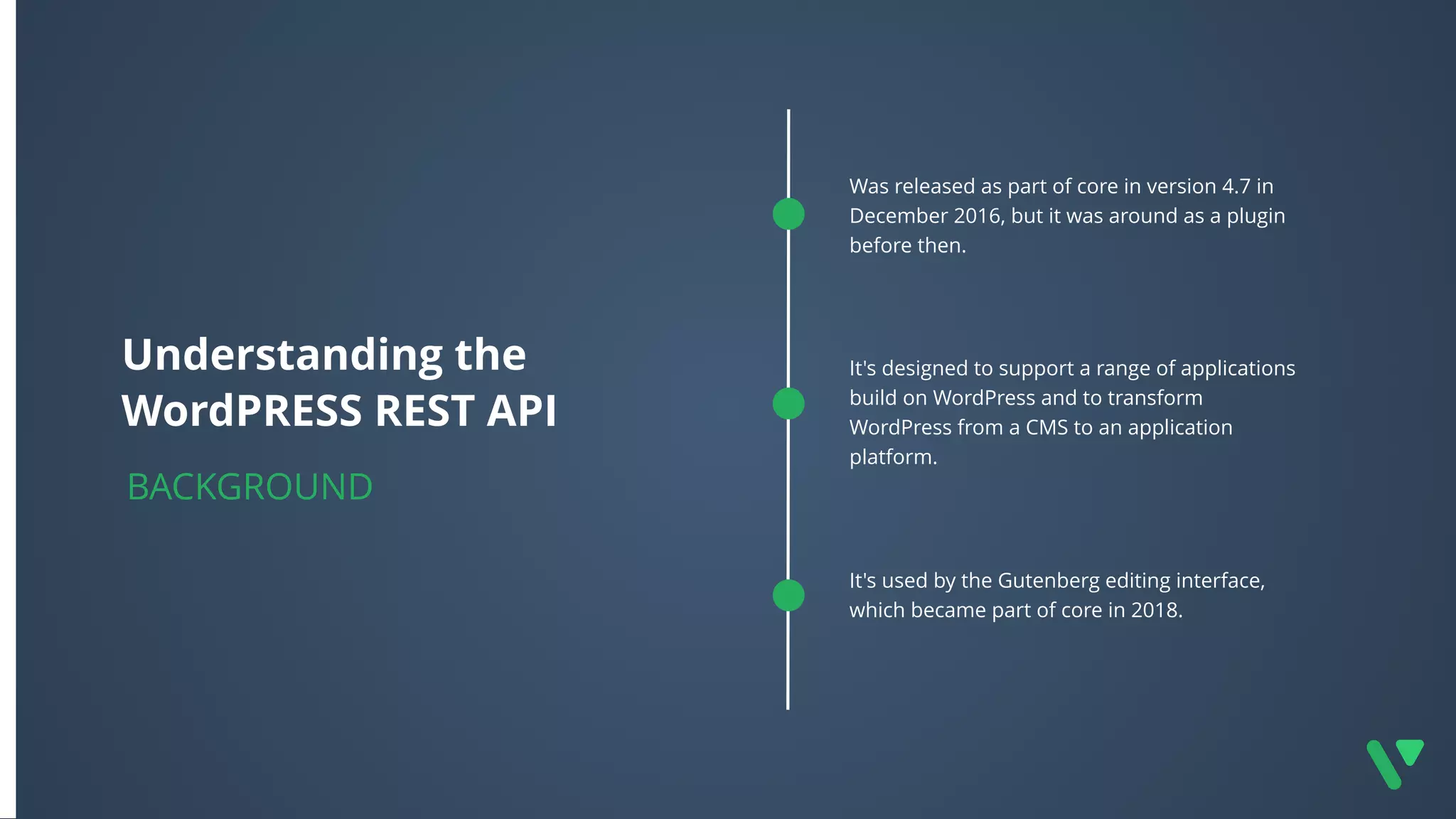 Understanding the WordPRESS REST API

BACKGROUND

Was released as part of core in version 4.7 in December 2016, but it was around as a plugin before then.

It's designed to support a range of applications build on WordPress and to transform WordPress from a CMS to an application platform.

It's used by the Gutenberg editing interface, which became part of core in 2018.